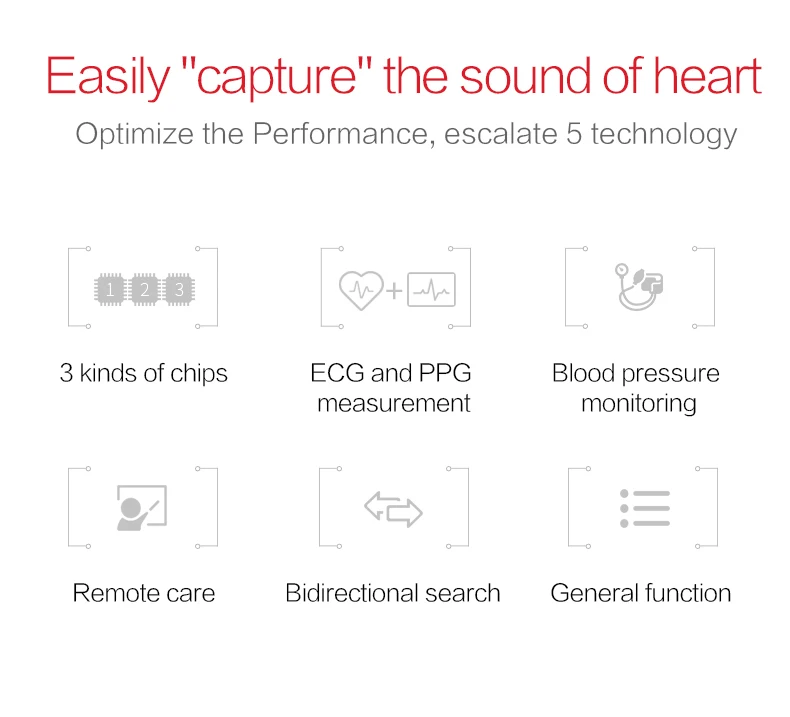 Easily "capture" the sound of heart

Optimize the Performance, escalate 5 technology

1 2 3

3 kinds of chips

ECG and PPG measurement

Blood pressure monitoring

Remote care

Bidirectional search

General function